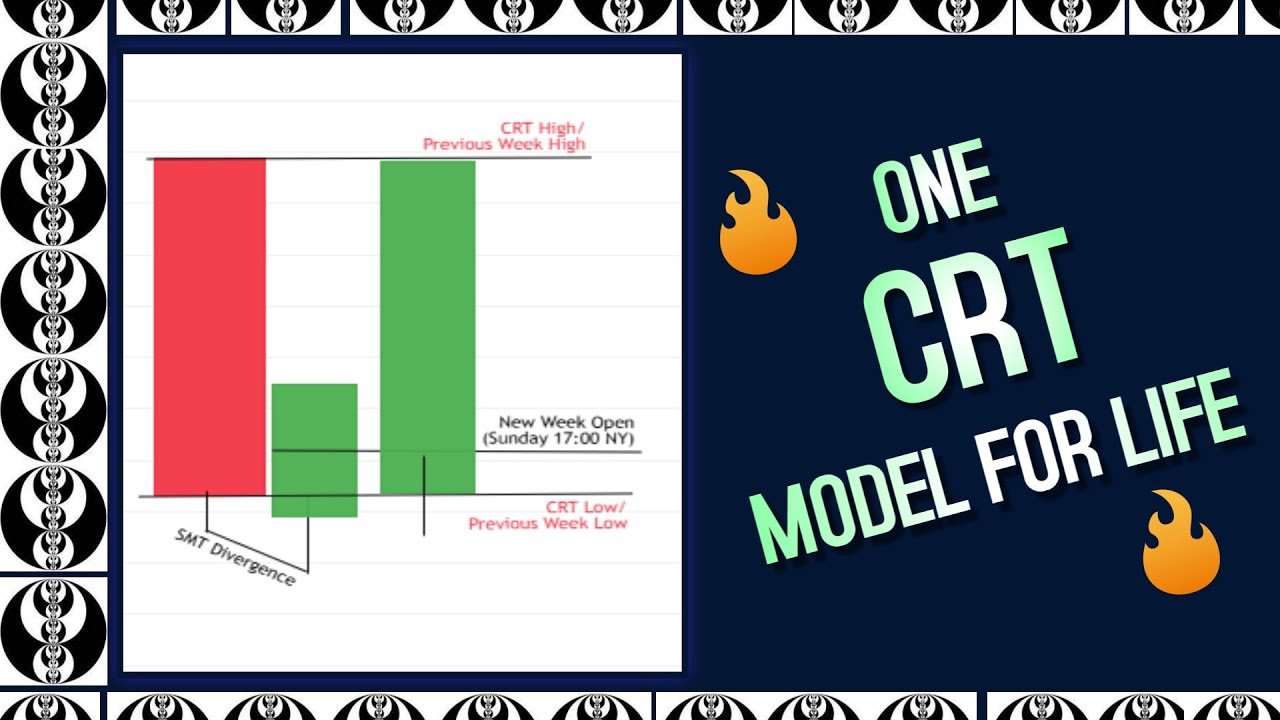 CRT High/
Previous Week High

New Week Open
(Sunday 17:00 NY)

CRT Low/
Previous Week Low

SMT Divergence

ONE
CRT
MODEL FOR LIFE